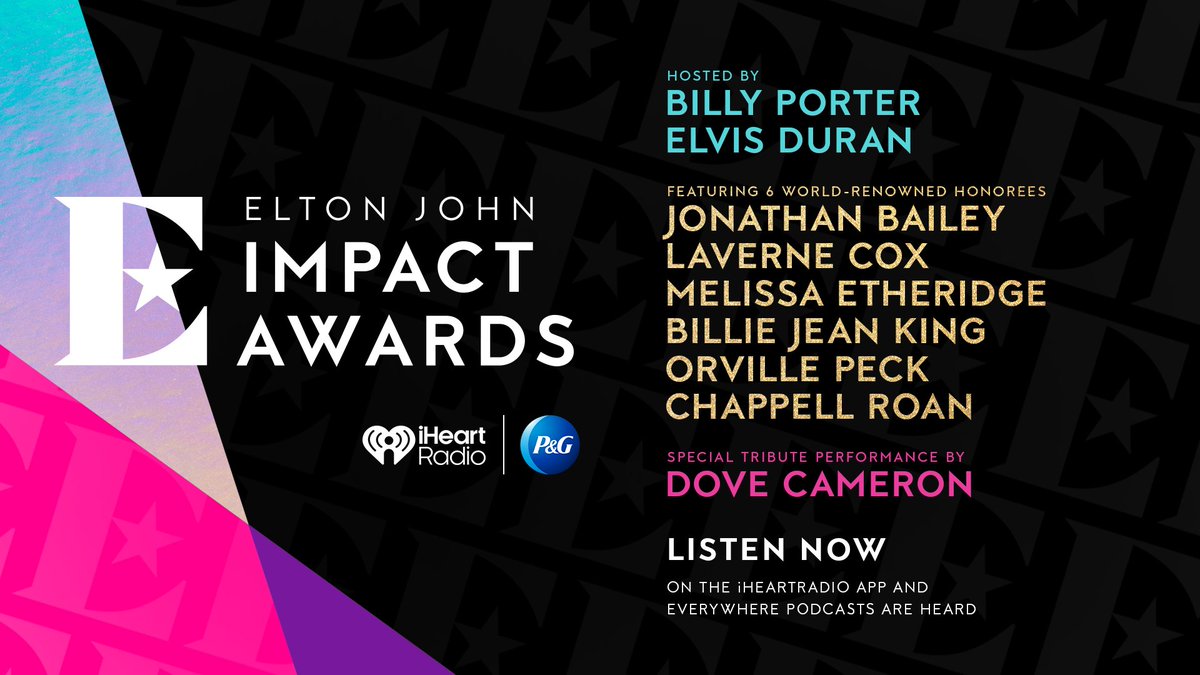 E
ELTON JOHN
IMPACT
AWARDS

iHeart Radio
P&G

HOSTED BY
BILLY PORTER
ELVIS DURAN

FEATURING 6 WORLD-RENOWNED HONOREES
JONATHAN BAILEY
LAVERNE COX
MELISSA ETHERIDGE
BILLIE JEAN KING
ORVILLE PECK
CHAPPELL ROAN

SPECIAL TRIBUTE PERFORMANCE BY
DOVE CAMERON

LISTEN NOW
ON THE iHEARTRADIO APP AND EVERYWHERE PODCASTS ARE HEARD